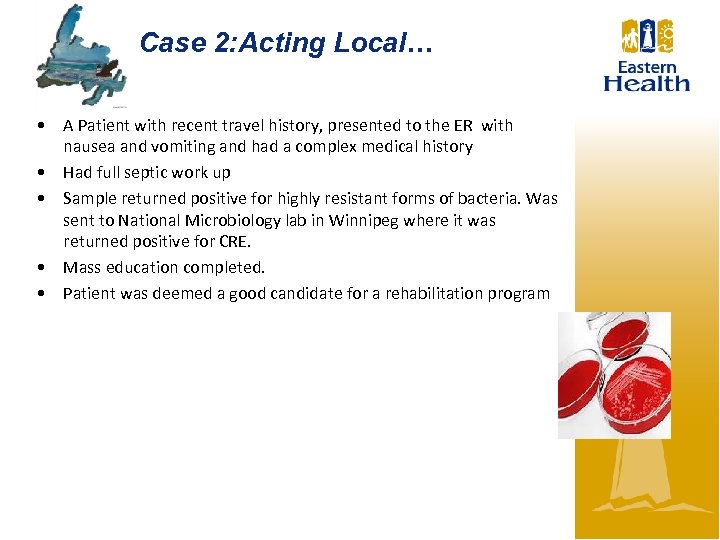 Case 2:Acting Local…

Eastern Health

• A Patient with recent travel history, presented to the ER with nausea and vomiting and had a complex medical history
• Had full septic work up
• Sample returned positive for highly resistant forms of bacteria. Was sent to National Microbiology lab in Winnipeg where it was returned positive for CRE.
• Mass education completed.
• Patient was deemed a good candidate for a rehabilitation program